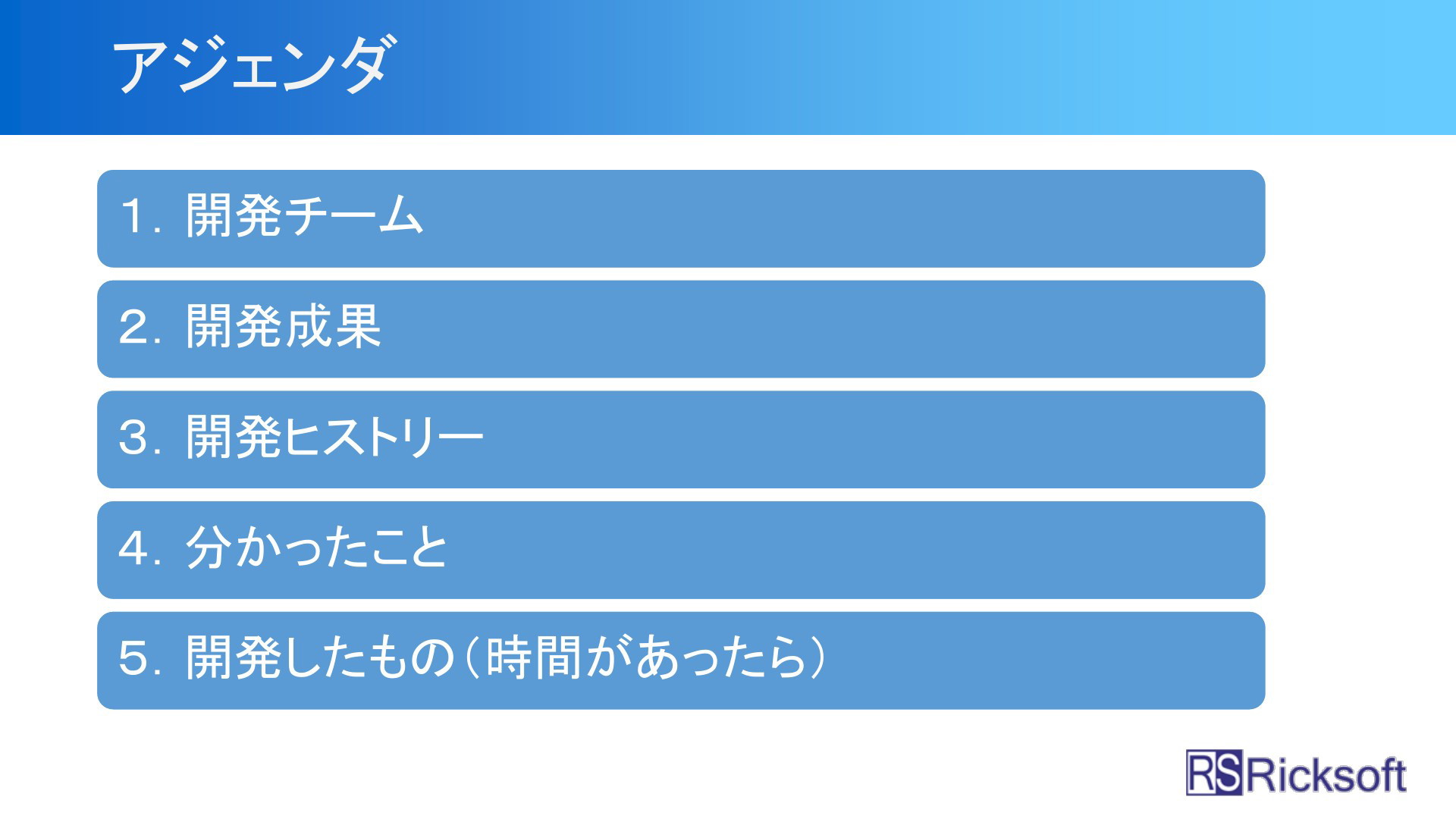 アジェンダ

1. 開発チーム

2. 開発成果

3. 開発ヒストリー

4. 分かったこと

5. 開発したもの（時間があったら）

RS Ricksoft